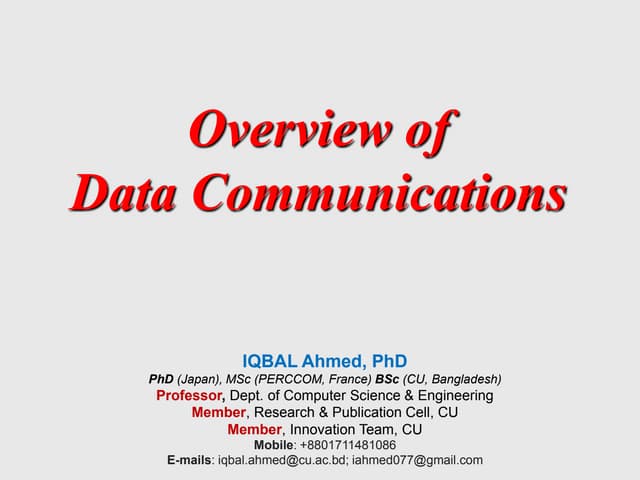 Overview of
Data Communications

IQBAL Ahmed, PhD
PhD (Japan), MSc (PERCCOM, France) BSc (CU, Bangladesh)
Professor, Dept. of Computer Science & Engineering
Member, Research & Publication Cell, CU
Member, Innovation Team, CU
Mobile: +8801711481086
E-mails: iqbal.ahmed@cu.ac.bd; iahmed077@gmail.com